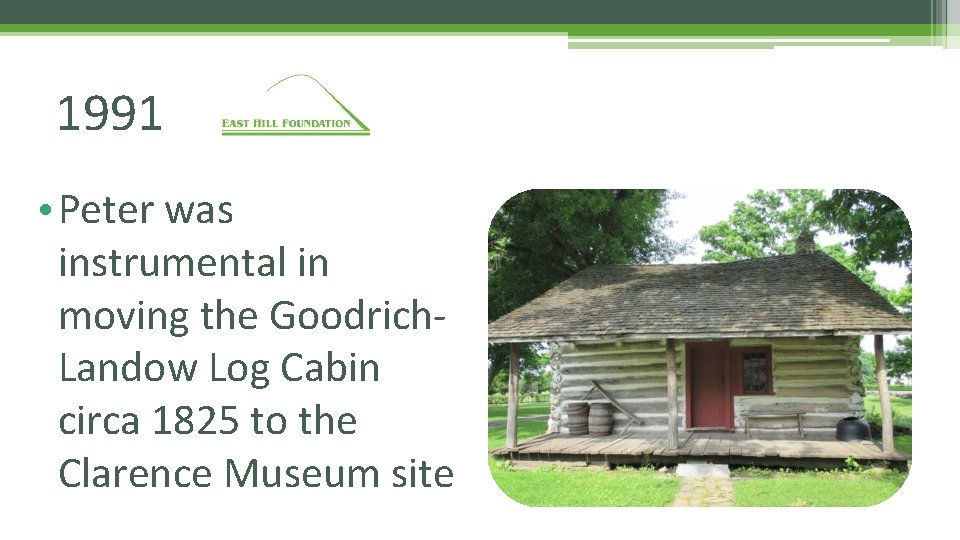 1991

EAST HILL FOUNDATION

• Peter was instrumental in moving the Goodrich-Landow Log Cabin circa 1825 to the Clarence Museum site